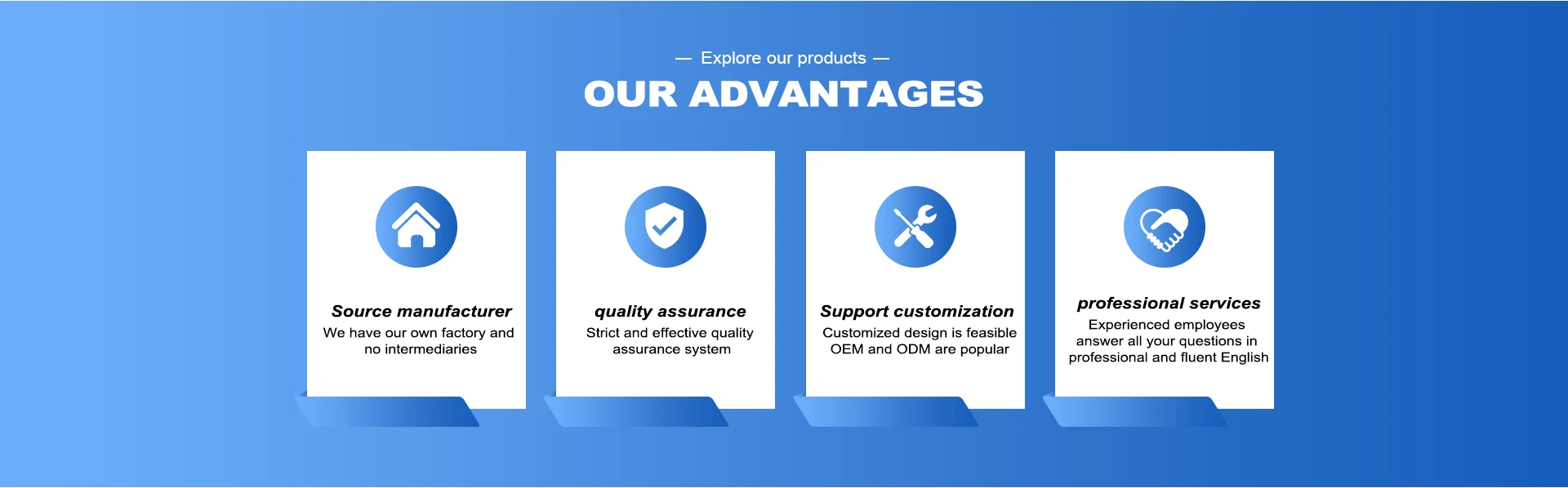 — Explore our products —

OUR ADVANTAGES

Source manufacturer
We have our own factory and no intermediaries

quality assurance
Strict and effective quality assurance system

Support customization
Customized design is feasible OEM and ODM are popular

professional services
Experienced employees answer all your questions in professional and fluent English